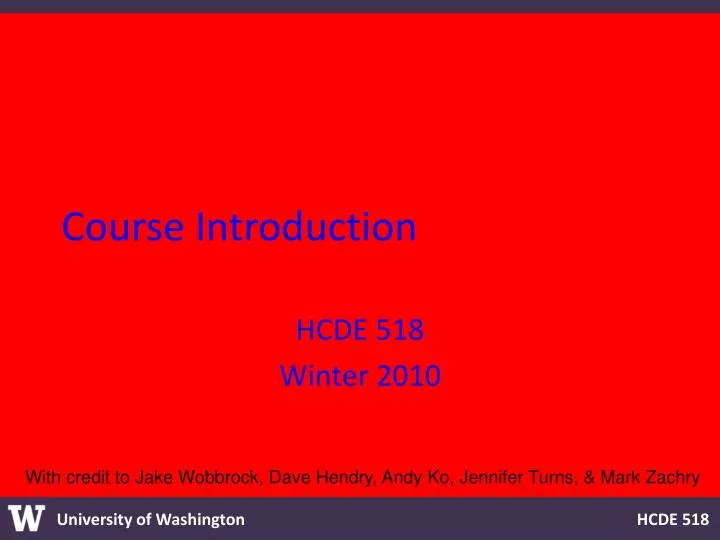 Course Introduction

HCDE 518
Winter 2010

With credit to Jake Wobbrock, Dave Hendry, Andy Ko, Jennifer Turns, & Mark Zachry

W University of Washington

HCDE 518